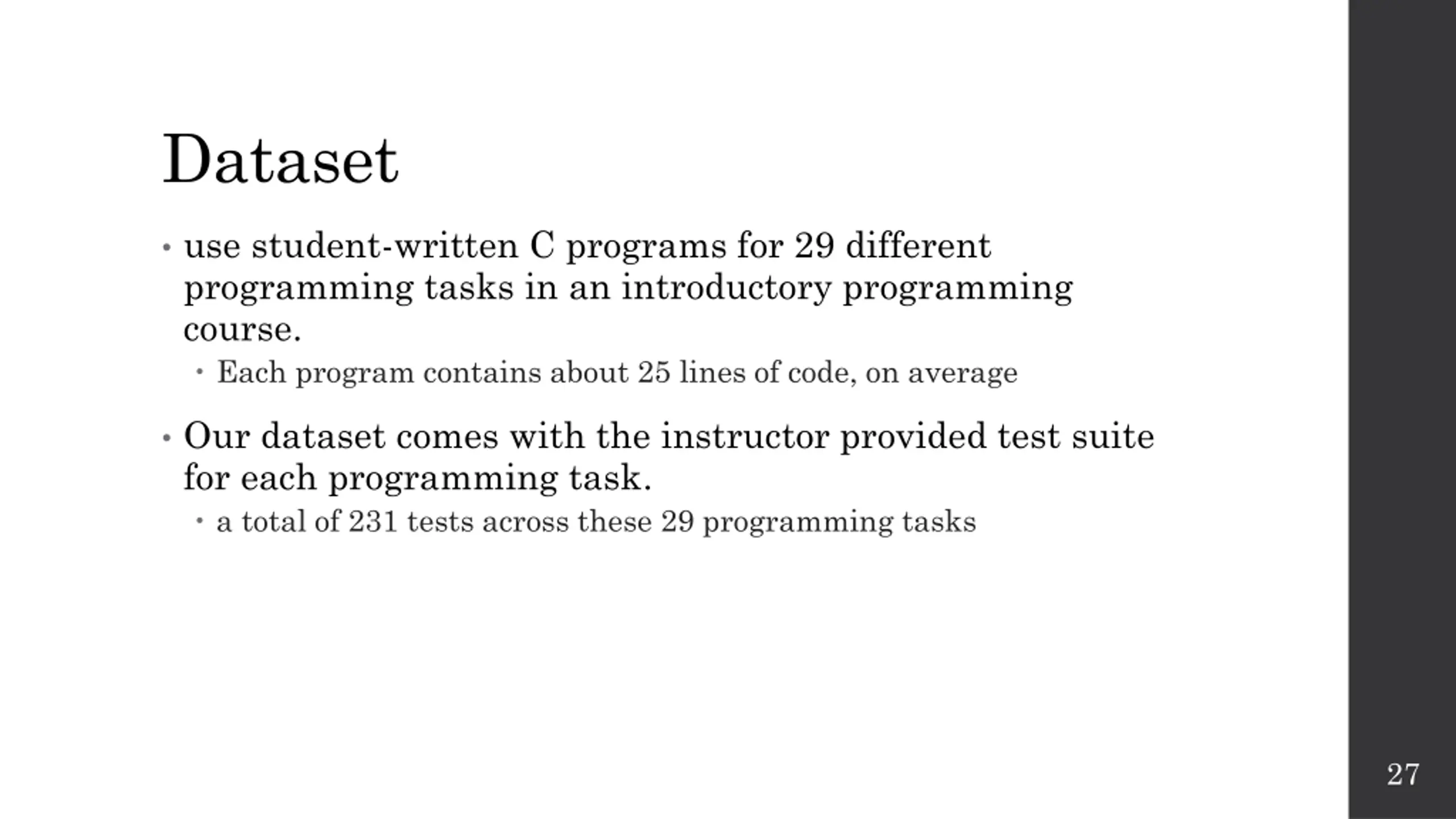 Dataset

• use student-written C programs for 29 different programming tasks in an introductory programming course.

• Each program contains about 25 lines of code, on average

• Our dataset comes with the instructor provided test suite for each programming task.

• a total of 231 tests across these 29 programming tasks

27